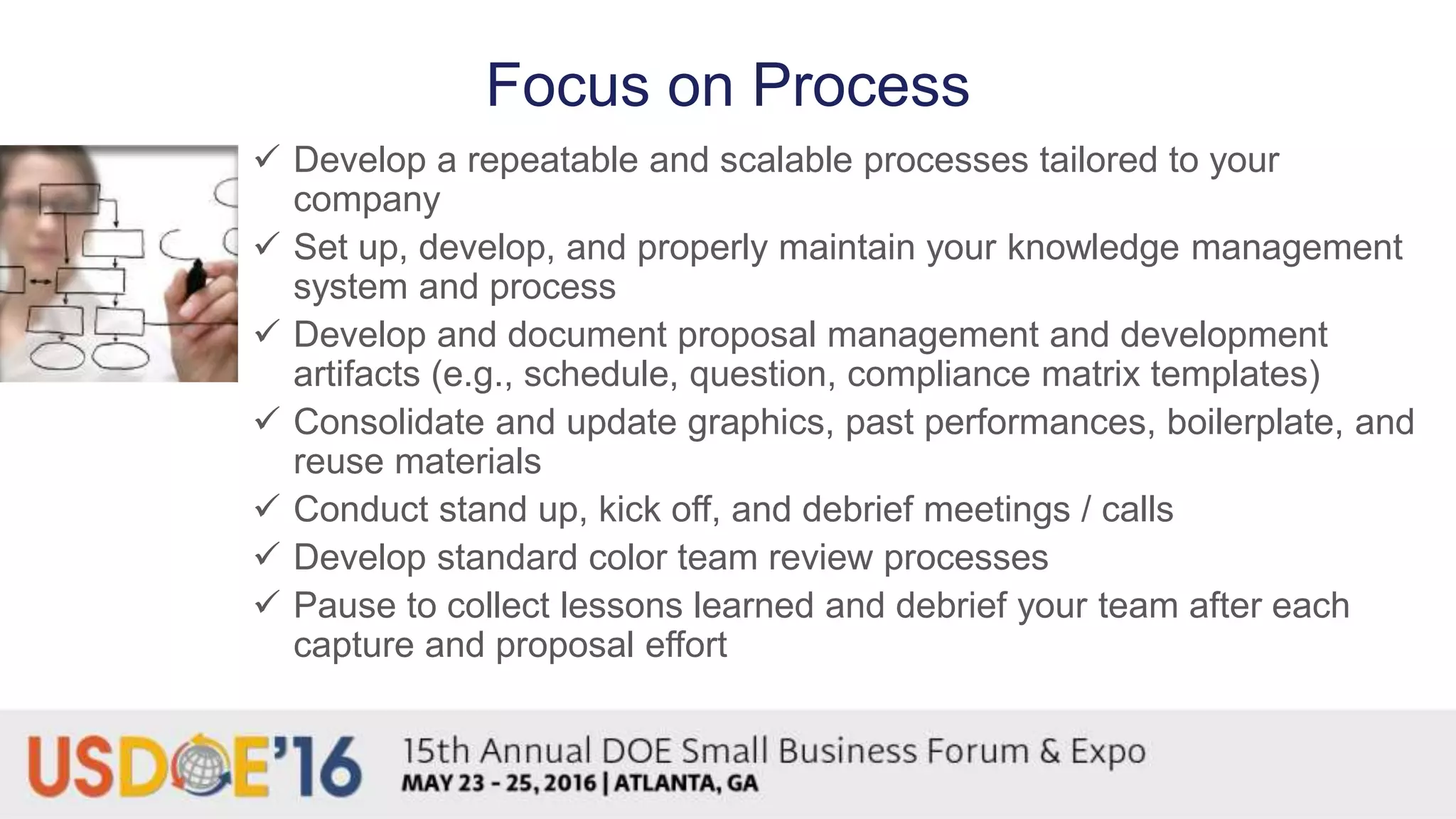 Focus on Process

✓ Develop a repeatable and scalable processes tailored to your company
✓ Set up, develop, and properly maintain your knowledge management system and process
✓ Develop and document proposal management and development artifacts (e.g., schedule, question, compliance matrix templates)
✓ Consolidate and update graphics, past performances, boilerplate, and reuse materials
✓ Conduct stand up, kick off, and debrief meetings / calls
✓ Develop standard color team review processes
✓ Pause to collect lessons learned and debrief your team after each capture and proposal effort

USDOE'16 15th Annual DOE Small Business Forum & Expo
MAY 23 - 25, 2016 | ATLANTA, GA